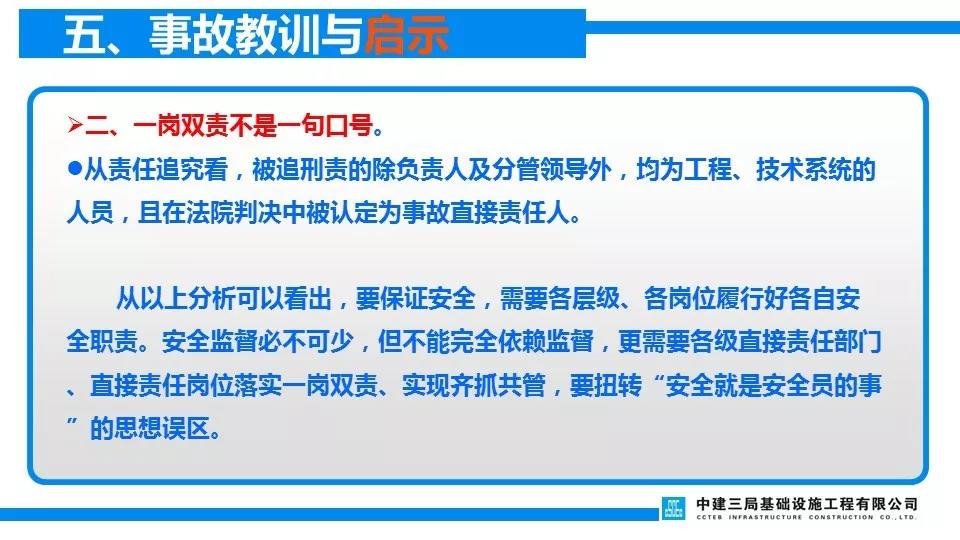 五、事故教训与启示

➢二、一岗双责不是一句口号。

●从责任追究看，被追刑责的除负责人及分管领导外，均为工程、技术系统的人员，且在法院判决中被认定为事故直接责任人。

从以上分析可以看出，要保证安全，需要各层级、各岗位履行好各自安全职责。安全监督必不可少，但不能完全依赖监督，更需要各级直接责任部门、直接责任岗位落实一岗双责、实现齐抓共管，要扭转“安全就是安全员的事”的思想误区。

中建三局基础设施工程有限公司
CCTEB INFRASTRUCTURE CONSTRUCTION CO.,LTD.